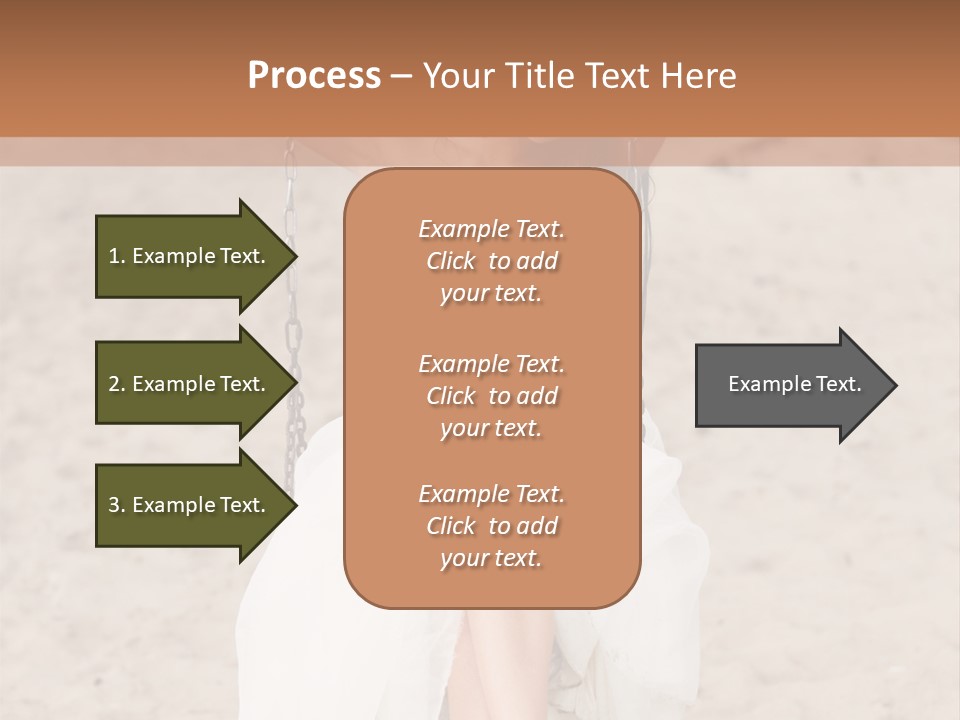 Process – Your Title Text Here

1. Example Text.

2. Example Text.

3. Example Text.

Example Text. Click to add your text.

Example Text. Click to add your text.

Example Text. Click to add your text.

Example Text.